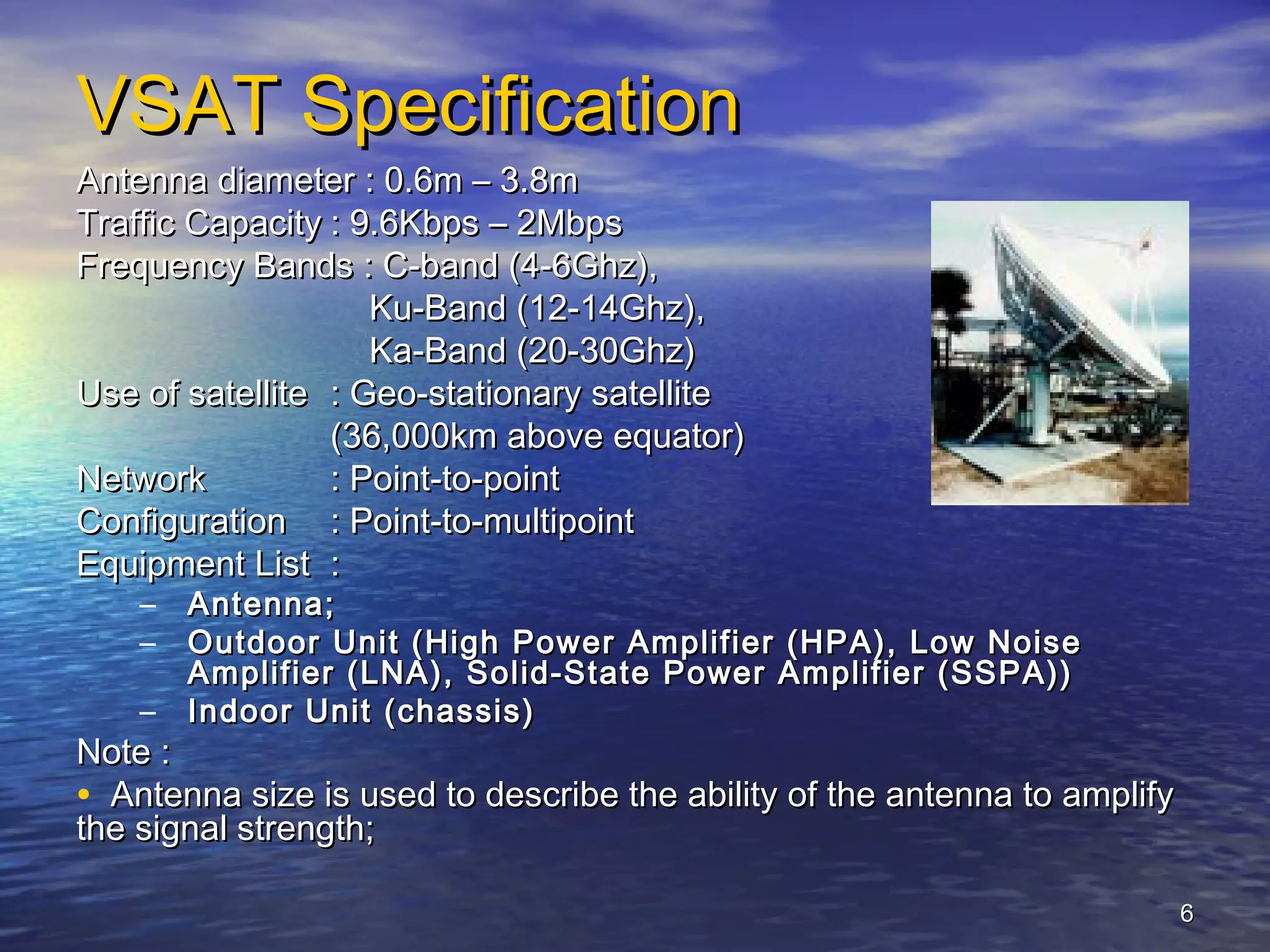 VSAT Specification

Antenna diameter : 0.6m – 3.8m
Traffic Capacity : 9.6Kbps – 2Mbps
Frequency Bands : C-band (4-6Ghz), Ku-Band (12-14Ghz), Ka-Band (20-30Ghz)
Use of satellite : Geo-stationary satellite (36,000km above equator)
Network : Point-to-point
Configuration : Point-to-multipoint
Equipment List :
– Antenna;
– Outdoor Unit (High Power Amplifier (HPA), Low Noise Amplifier (LNA), Solid-State Power Amplifier (SSPA))
– Indoor Unit (chassis)
Note :
• Antenna size is used to describe the ability of the antenna to amplify the signal strength;

6